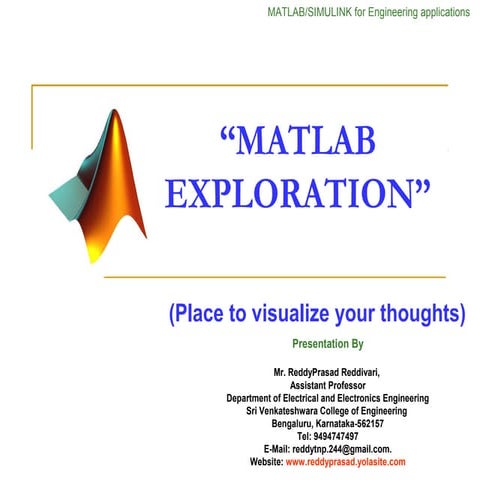 MATLAB/SIMULINK for Engineering applications

“MATLAB EXPLORATION”

(Place to visualize your thoughts)

Presentation By

Mr. ReddyPrasad Reddivari,
Assistant Professor
Department of Electrical and Electronics Engineering
Sri Venkateshwara College of Engineering
Bengaluru, Karnataka-562157
Tel: 9494747497
E-Mail: reddytnp.244@gmail.com.
Website: www.reddyprasad.yolasite.com